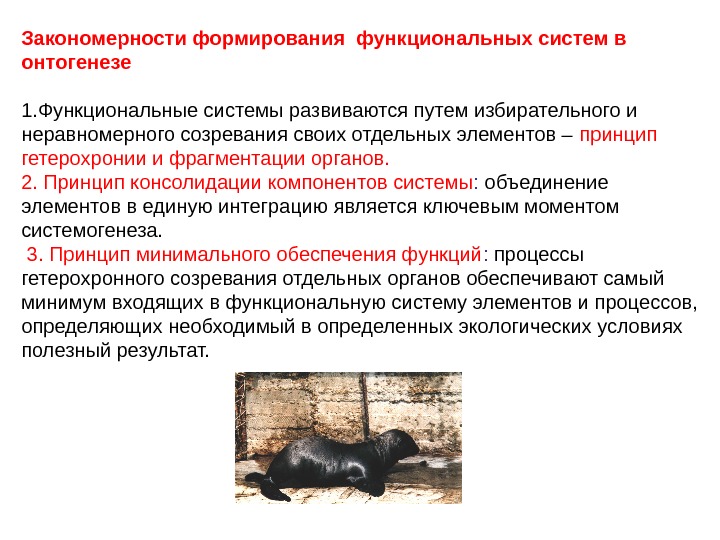 Закономерности формирования функциональных систем в онтогенезе

1.Функциональные системы развиваются путем избирательного и неравномерного созревания своих отдельных элементов – принцип гетерохронии и фрагментации органов.
2. Принцип консолидации компонентов системы: объединение элементов в единую интеграцию является ключевым моментом системогенеза.
3. Принцип минимального обеспечения функций: процессы гетерохронного созревания отдельных органов обеспечивают самый минимум входящих в функциональную систему элементов и процессов, определяющих необходимый в определенных экологических условиях полезный результат.